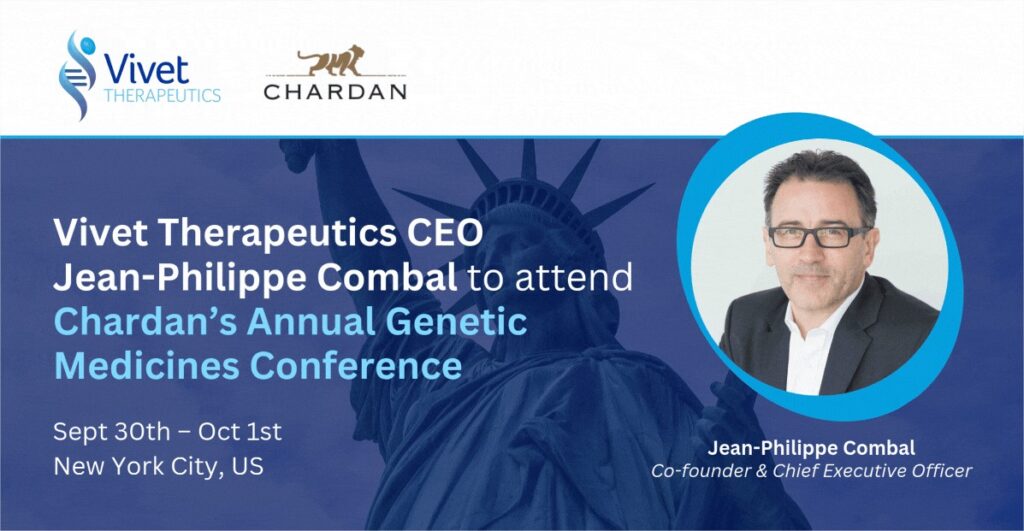 Vivet THERAPEUTICS

CHARDAN

Vivet Therapeutics CEO Jean-Philippe Combal to attend Chardan's Annual Genetic Medicines Conference

Sept 30th – Oct 1st
New York City, US

Jean-Philippe Combal
Co-founder & Chief Executive Officer